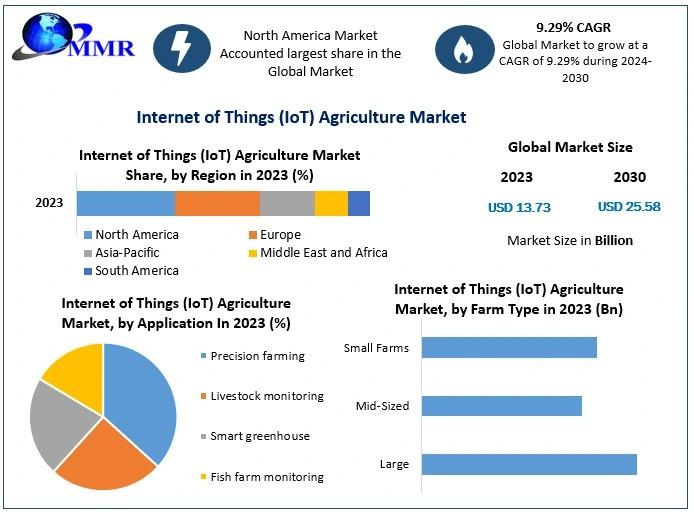 MMR

North America Market Accounted largest share in the Global Market

9.29% CAGR
Global Market to grow at a CAGR of 9.29% during 2024-2030

Internet of Things (IoT) Agriculture Market

Internet of Things (IoT) Agriculture Market Share, by Region in 2023 (%)

2023

North America
Europe
Asia-Pacific
Middle East and Africa
South America

Global Market Size

2023
2030
USD 13.73
USD 25.58

Market Size in Billion

Internet of Things (IoT) Agriculture Market, by Application In 2023 (%)

Precision farming
Livestock monitoring
Smart greenhouse
Fish farm monitoring

Internet of Things (IoT) Agriculture Market, by Farm Type in 2023 (Bn)

Small Farms
Mid-Sized
Large